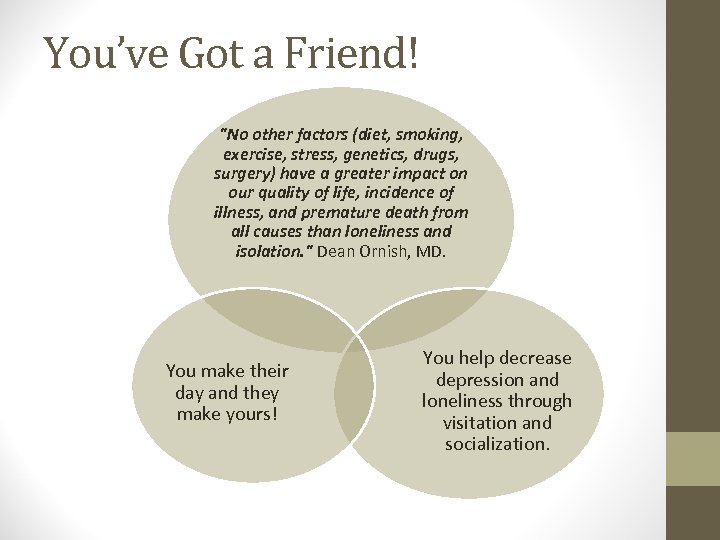 You've Got a Friend!

"No other factors (diet, smoking, exercise, stress, genetics, drugs, surgery) have a greater impact on our quality of life, incidence of illness, and premature death from all causes than loneliness and isolation." Dean Ornish, MD.

You make their day and they make yours!

You help decrease depression and loneliness through visitation and socialization.